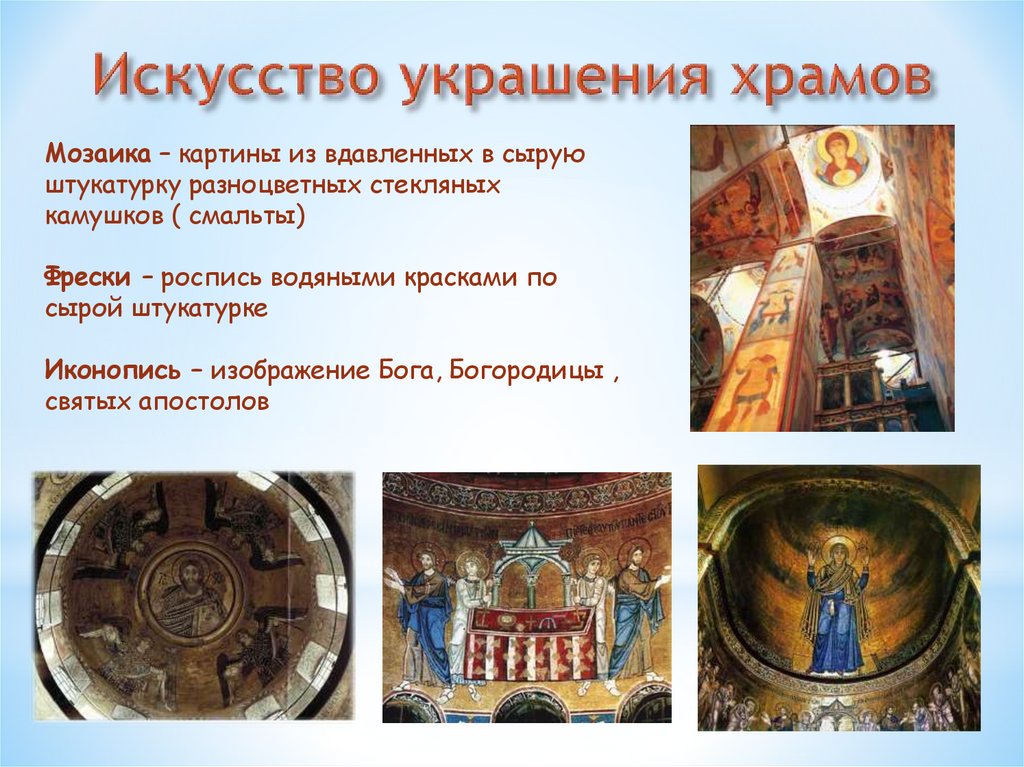 Искусство украшения храмов

Мозаика – картины из вдавленных в сырую штукатурку разноцветных стекляных камушков ( смальты)

Фрески – роспись водяными красками по сырой штукатурке

Иконопись – изображение Бога, Богородицы , святых апостолов